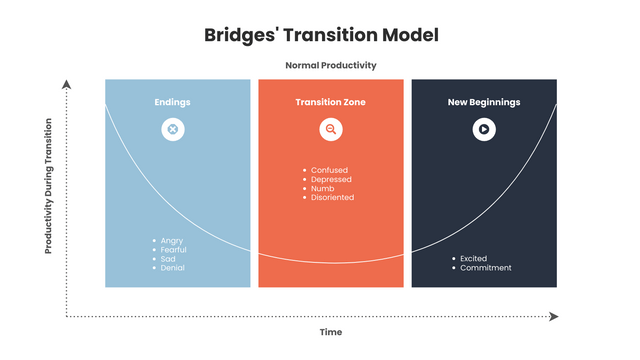 Bridges' Transition Model

Normal Productivity

Productivity During Transition

Endings

- Angry
- Fearful
- Sad
- Denial

Transition Zone

- Confused
- Depressed
- Numb
- Disoriented

New Beginnings

- Excited
- Commitment

Time